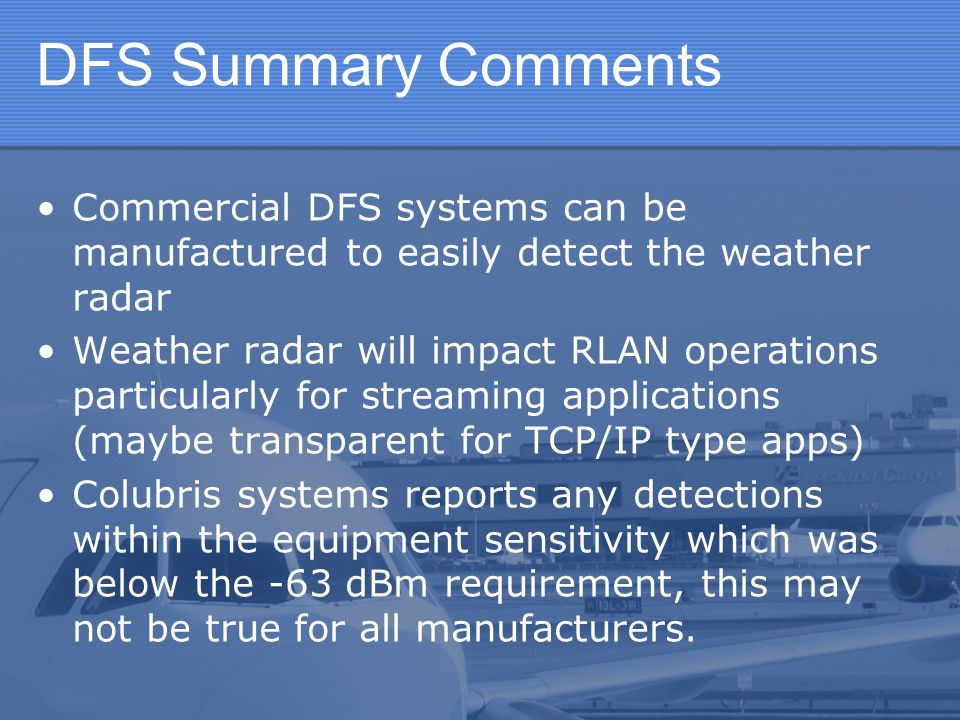 DFS Summary Comments

• Commercial DFS systems can be manufactured to easily detect the weather radar
• Weather radar will impact RLAN operations particularly for streaming applications (maybe transparent for TCP/IP type apps)
• Colubris systems reports any detections within the equipment sensitivity which was below the -63 dBm requirement, this may not be true for all manufacturers.